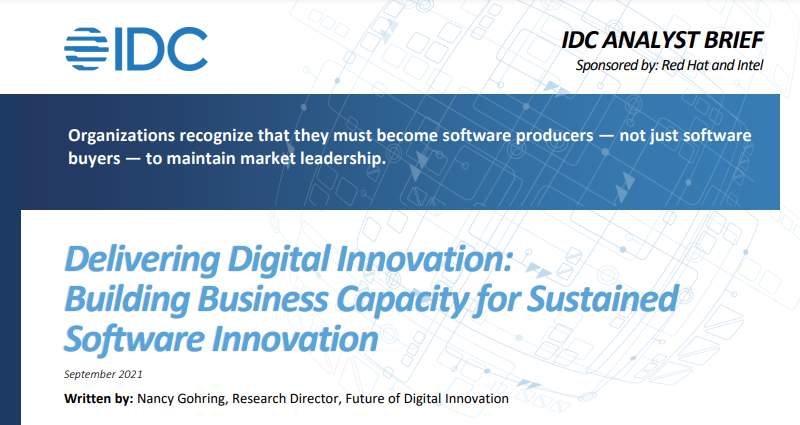 IDC

IDC ANALYST BRIEF
Sponsored by: Red Hat and Intel

Organizations recognize that they must become software producers — not just software buyers — to maintain market leadership.

Delivering Digital Innovation: Building Business Capacity for Sustained Software Innovation

September 2021

Written by: Nancy Gohring, Research Director, Future of Digital Innovation